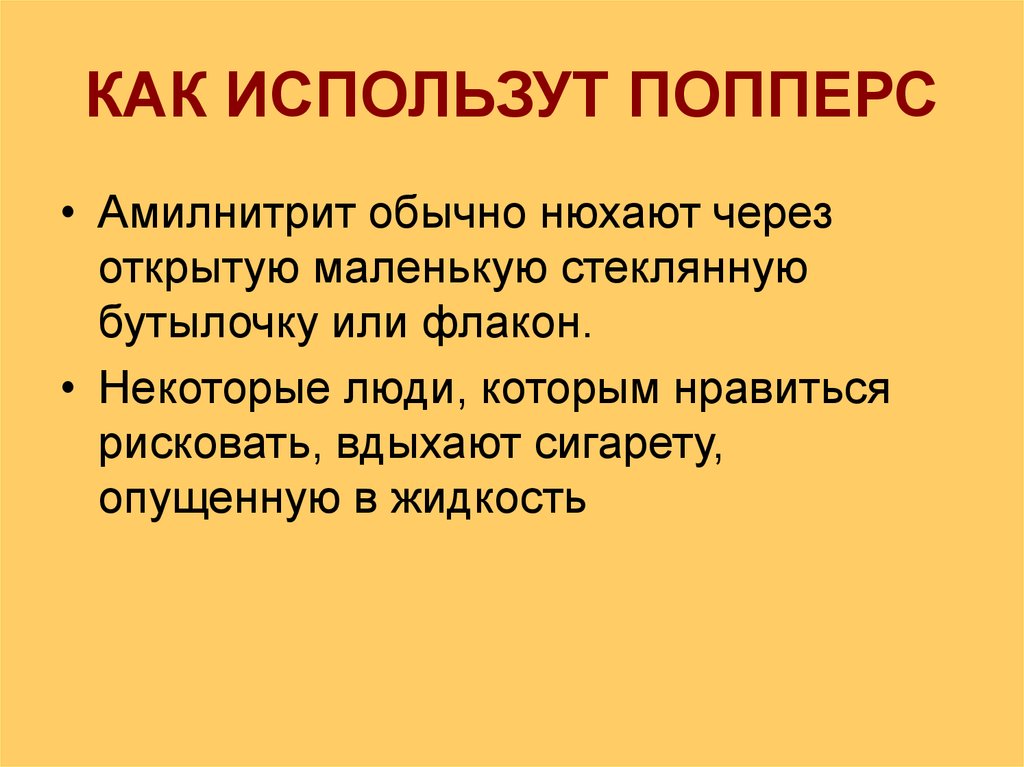 КАК ИСПОЛЬЗУТ ПОППЕРС

• Амилнитрит обычно нюхают через открытую маленькую стеклянную бутылочку или флакон.

• Некоторые люди, которым нравиться рисковать, вдыхают сигарету, опущенную в жидкость